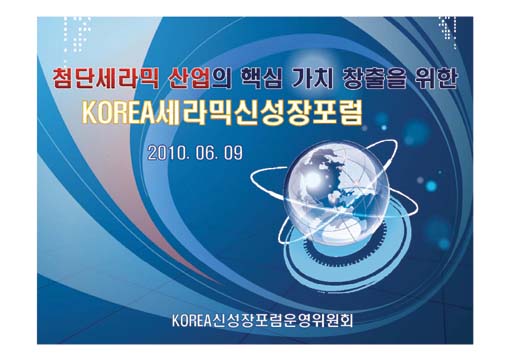 첨단세라믹 산업의 핵심 가치 창출을 위한

KOREA세라믹신성장포럼

2010. 06. 09

KOREA신성장포럼운영위원회